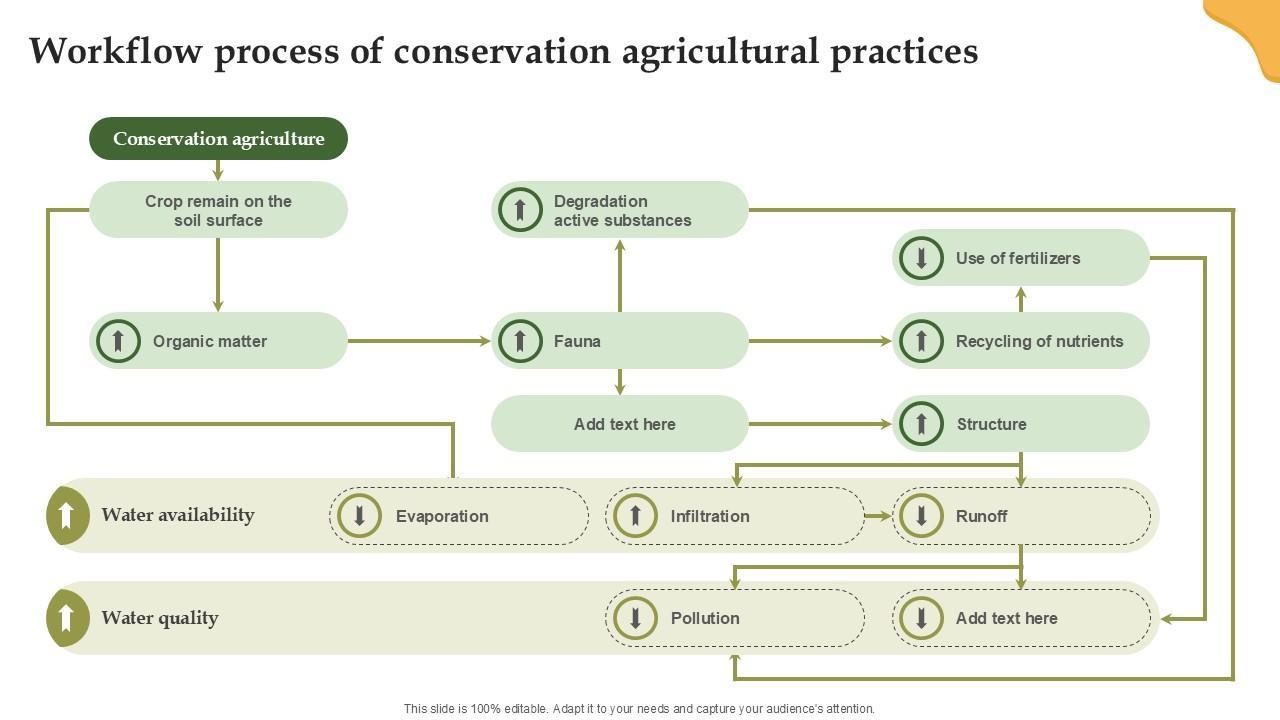 Workflow process of conservation agricultural practices

Conservation agriculture

Crop remain on the soil surface

Degradation active substances

Use of fertilizers

Organic matter

Fauna

Recycling of nutrients

Add text here

Structure

Water availability

Evaporation

Infiltration

Runoff

Water quality

Pollution

Add text here

This slide is 100% editable. Adapt it to your needs and capture your audience's attention.